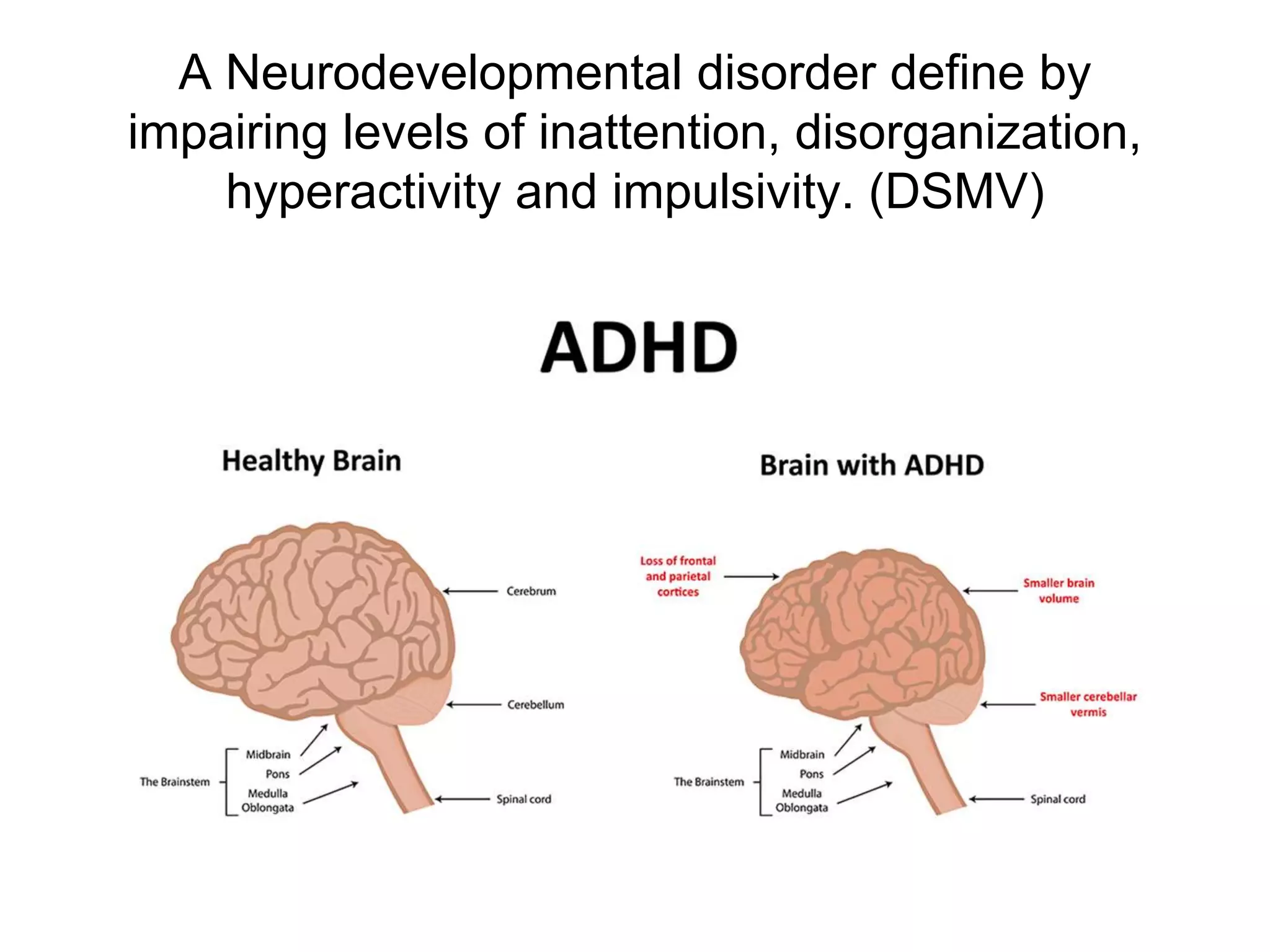 A Neurodevelopmental disorder define by impairing levels of inattention, disorganization, hyperactivity and impulsivity. (DSMV)

ADHD

Healthy Brain

Cerebrum

Cerebellum

The Brainstem

Midbrain

Pons

Medulla Oblongata

Spinal cord

Brain with ADHD

Loss of frontal and parietal cortices

Smaller brain volume

Smaller cerebellar vermis

The Brainstem

Midbrain

Pons

Medulla Oblongata

Spinal cord